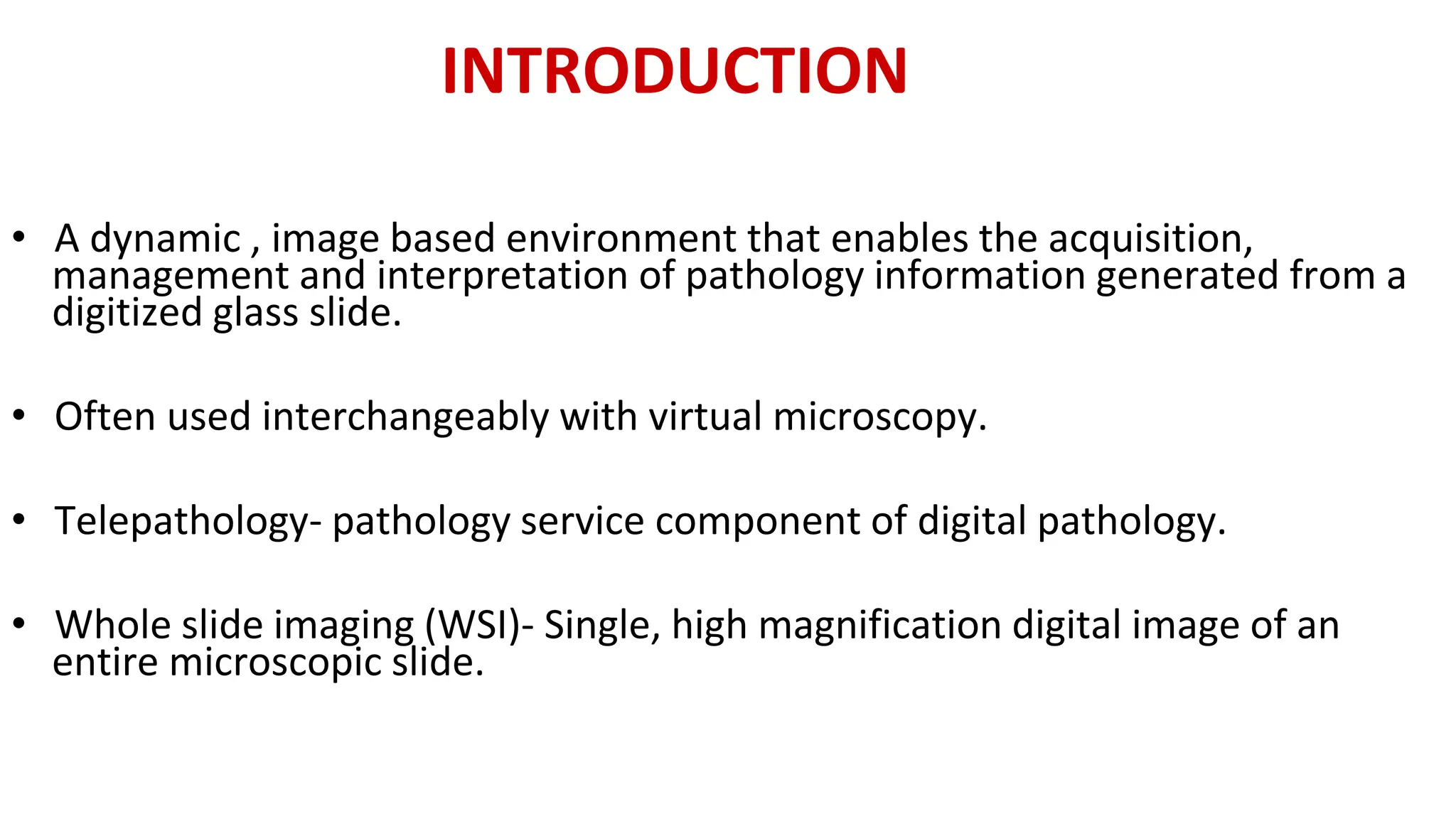 INTRODUCTION

• A dynamic , image based environment that enables the acquisition, management and interpretation of pathology information generated from a digitized glass slide.

• Often used interchangeably with virtual microscopy.

• Telepathology- pathology service component of digital pathology.

• Whole slide imaging (WSI)- Single, high magnification digital image of an entire microscopic slide.